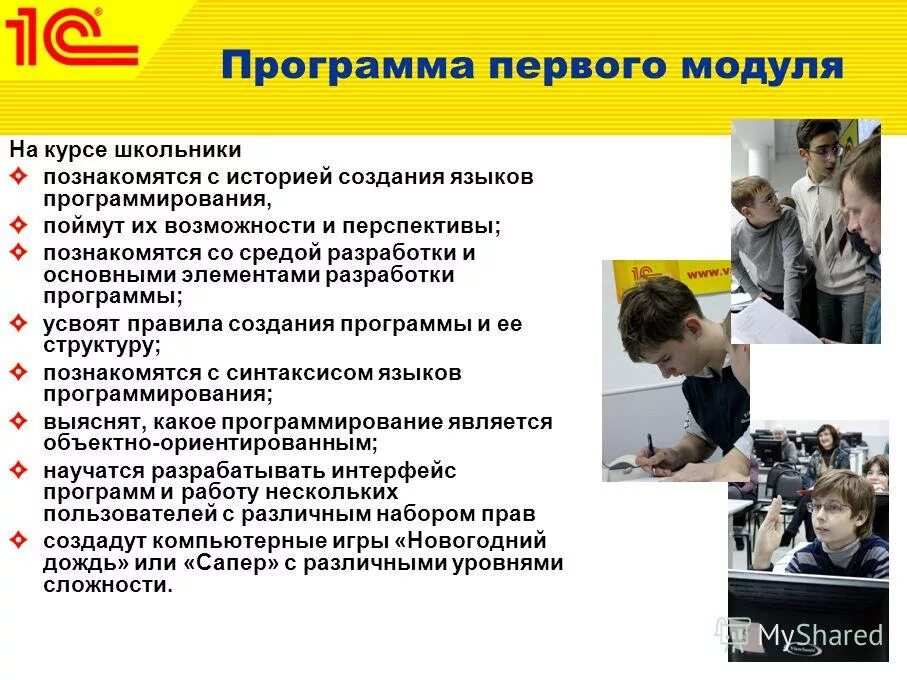 1С

Программа первого модуля

На курсе школьники
познакомятся с историей создания языков программирования,
поймут их возможности и перспективы;
познакомятся со средой разработки и основными элементами разработки программы;
усвоят правила создания программы и ее структуру;
познакомятся с синтаксисом языков программирования;
выяснят, какое программирование является объектно-ориентированным;
научатся разрабатывать интерфейс программ и работу нескольких пользователей с различным набором прав
создадут компьютерные игры «Новогодний дождь» или «Сапер» с различными уровнями сложности.

1С www.v

MyShared